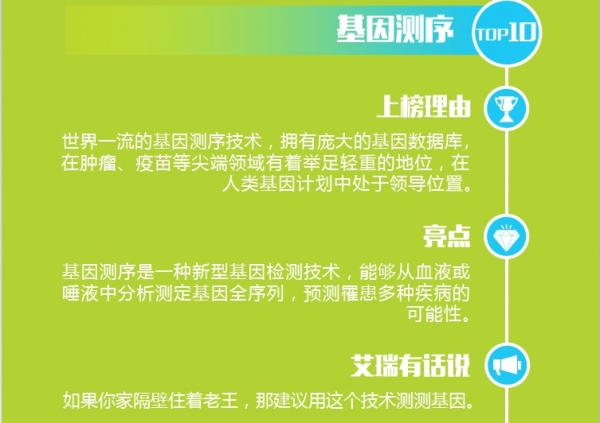 基因测序 TOP10

上榜理由

世界一流的基因测序技术，拥有庞大的基因数据库，在肿瘤、疫苗等尖端领域有着举足轻重的地位，在人类基因计划中处于领导位置。

亮点

基因测序是一种新型基因检测技术，能够从血液或唾液中分析测定基因全序列，预测罹患多种疾病的可能性。

艾瑞有话说

如果你家隔壁住着老王，那建议用这个技术测测基因。